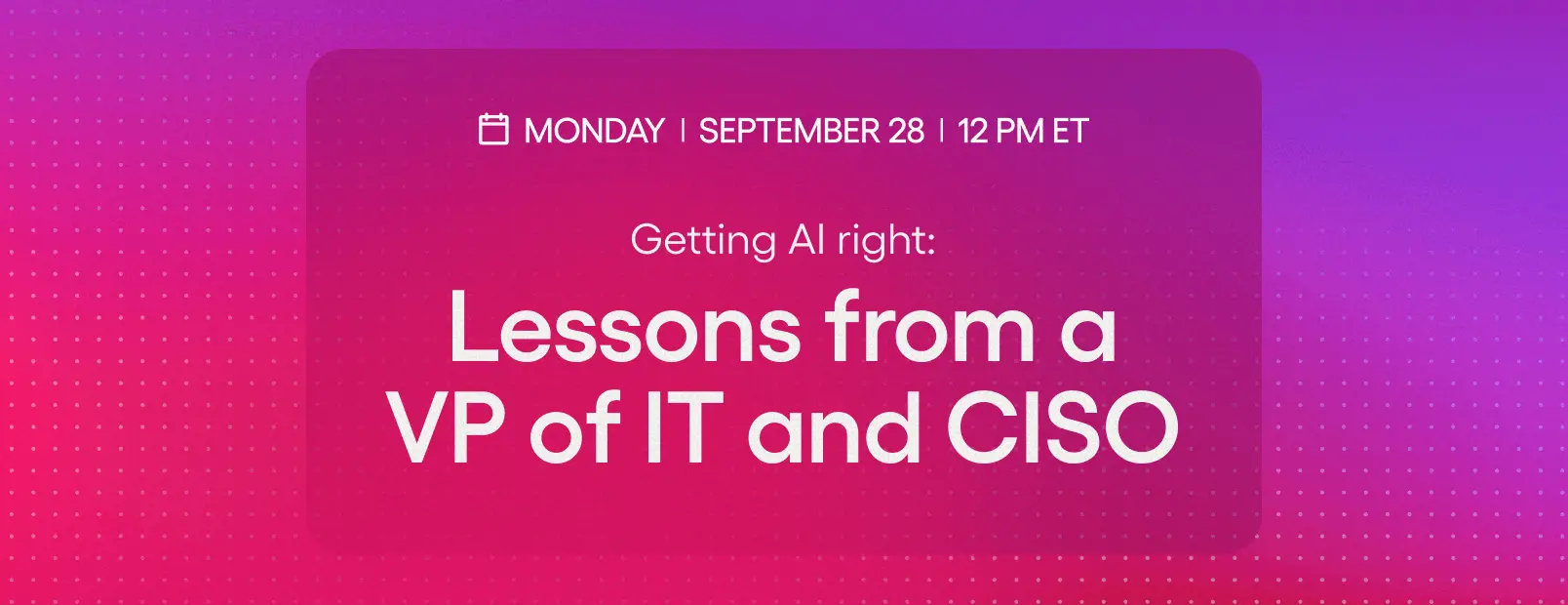 MONDAY | SEPTEMBER 28 | 12 PM ET

Getting AI right:

Lessons from a VP of IT and CISO